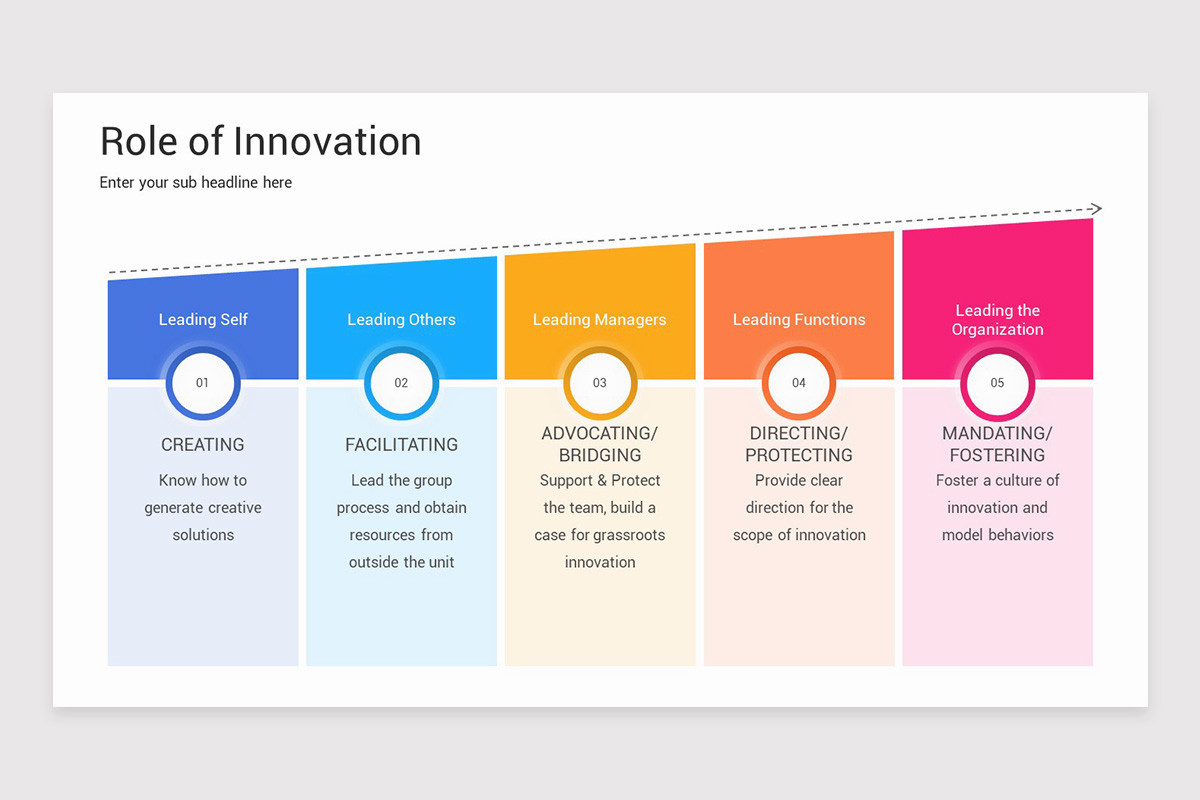 Role of Innovation

Enter your sub headline here

Leading Self

01

CREATING

Know how to generate creative solutions

Leading Others

02

FACILITATING

Lead the group process and obtain resources from outside the unit

Leading Managers

03

ADVOCATING/ BRIDGING

Support & Protect the team, build a case for grassroots innovation

Leading Functions

04

DIRECTING/ PROTECTING

Provide clear direction for the scope of innovation

Leading the Organization

05

MANDATING/ FOSTERING

Foster a culture of innovation and model behaviors